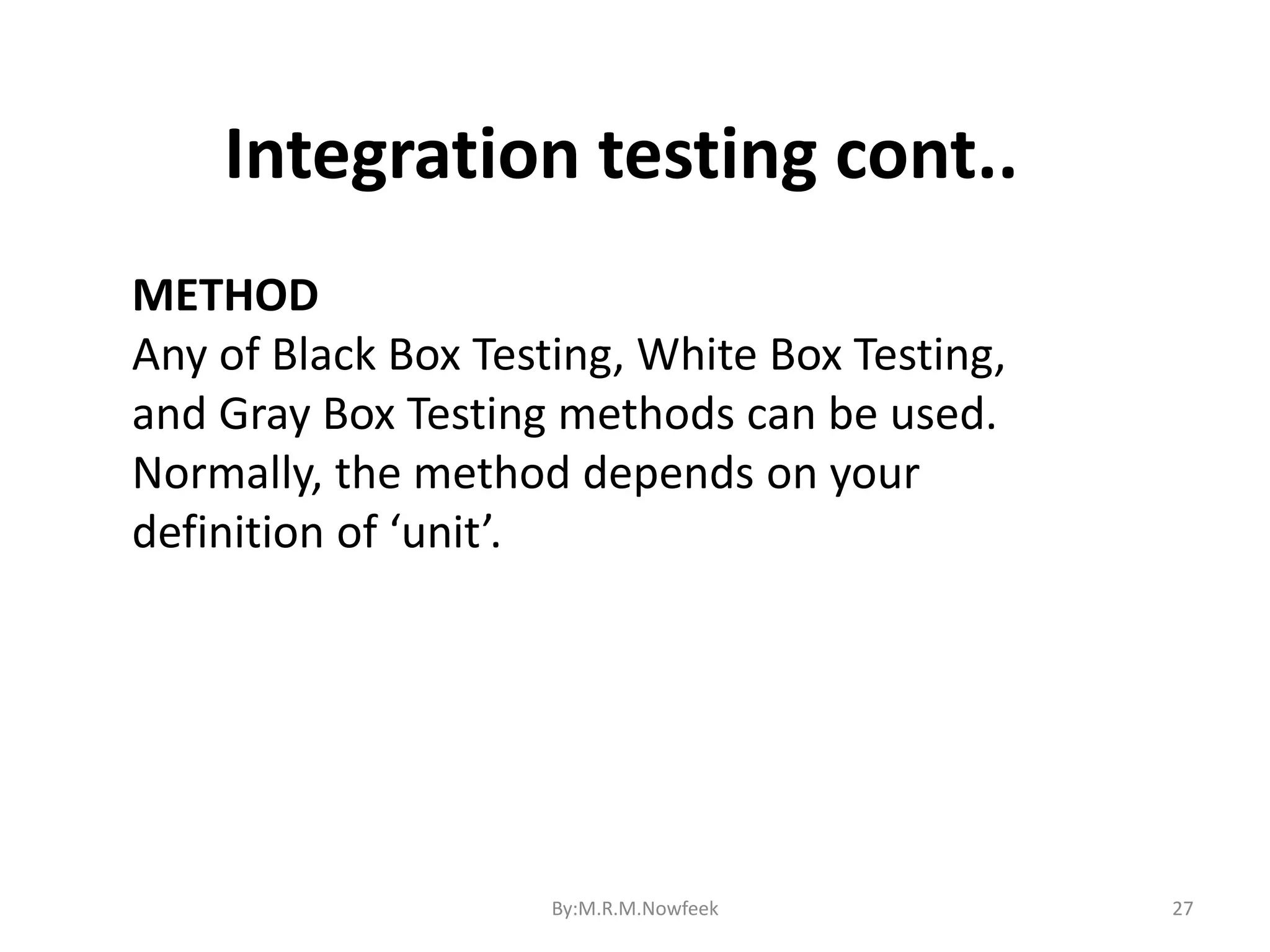 Integration testing cont..

METHOD
Any of Black Box Testing, White Box Testing, and Gray Box Testing methods can be used. Normally, the method depends on your definition of ‘unit’.

By:M.R.M.Nowfeek

27